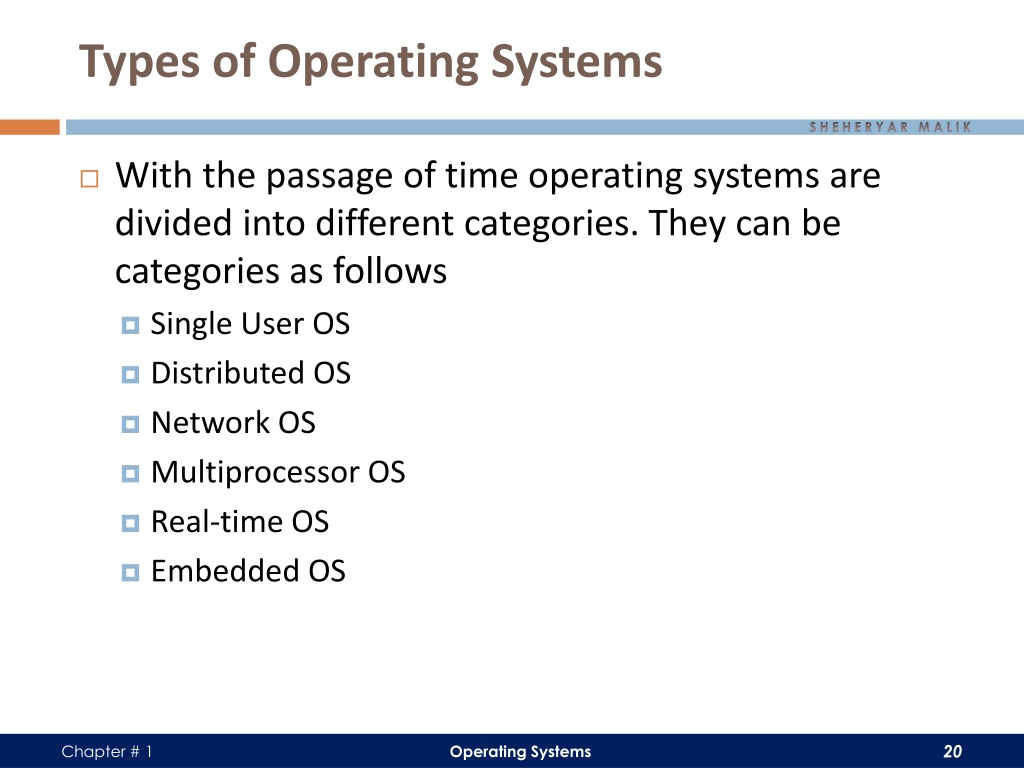 Types of Operating Systems

SHEHERYAR MALIK

With the passage of time operating systems are divided into different categories. They can be categories as follows

Single User OS

Distributed OS

Network OS

Multiprocessor OS

Real-time OS

Embedded OS

Chapter # 1

Operating Systems

20